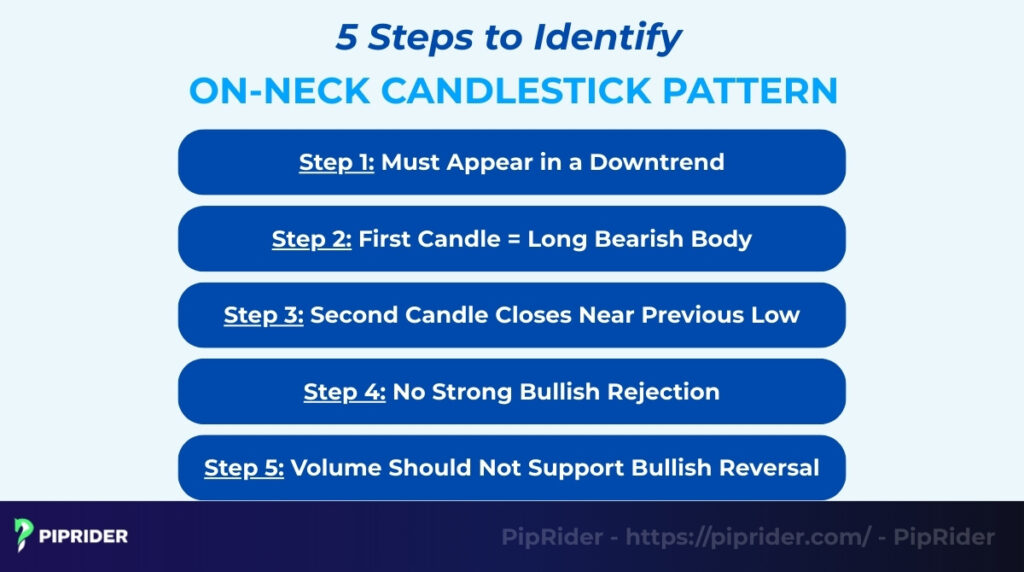 5 Steps to Identify
ON-NECK CANDLESTICK PATTERN

Step 1: Must Appear in a Downtrend

Step 2: First Candle = Long Bearish Body

Step 3: Second Candle Closes Near Previous Low

Step 4: No Strong Bullish Rejection

Step 5: Volume Should Not Support Bullish Reversal

PIPRIDER

PipRider - https://piprider.com/ - PipRider